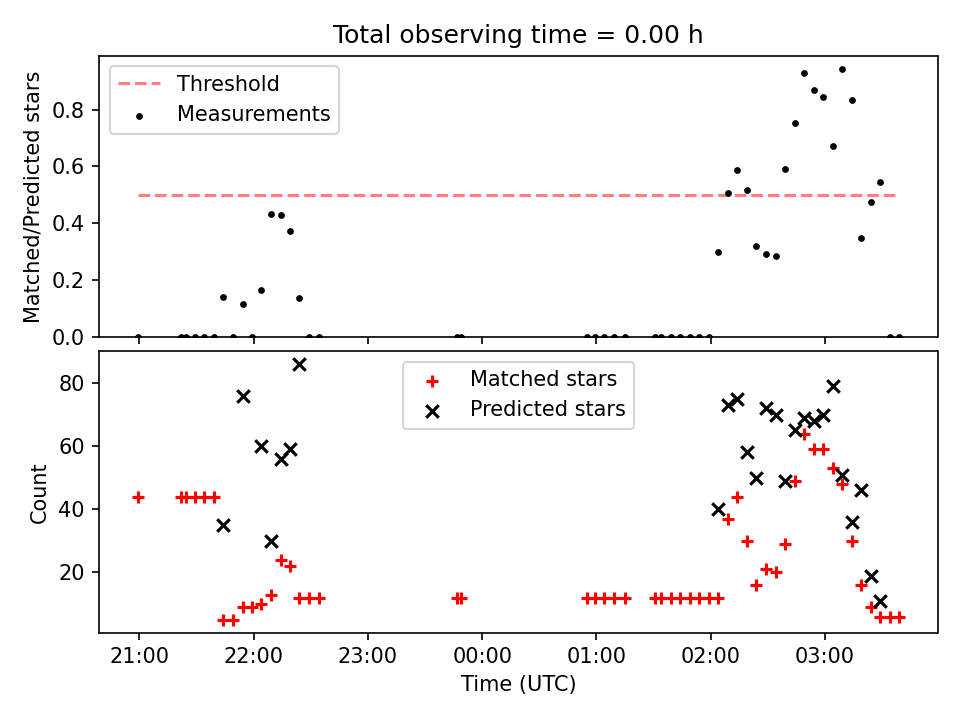 Total observing time = 0.00 h

Threshold
Measurements

Matched/Predicted stars

0.8
0.6
0.4
0.2
0.0

Matched stars
Predicted stars

Count

80
60
40
20

21:00
22:00
23:00
00:00
01:00
02:00
03:00

Time (UTC)